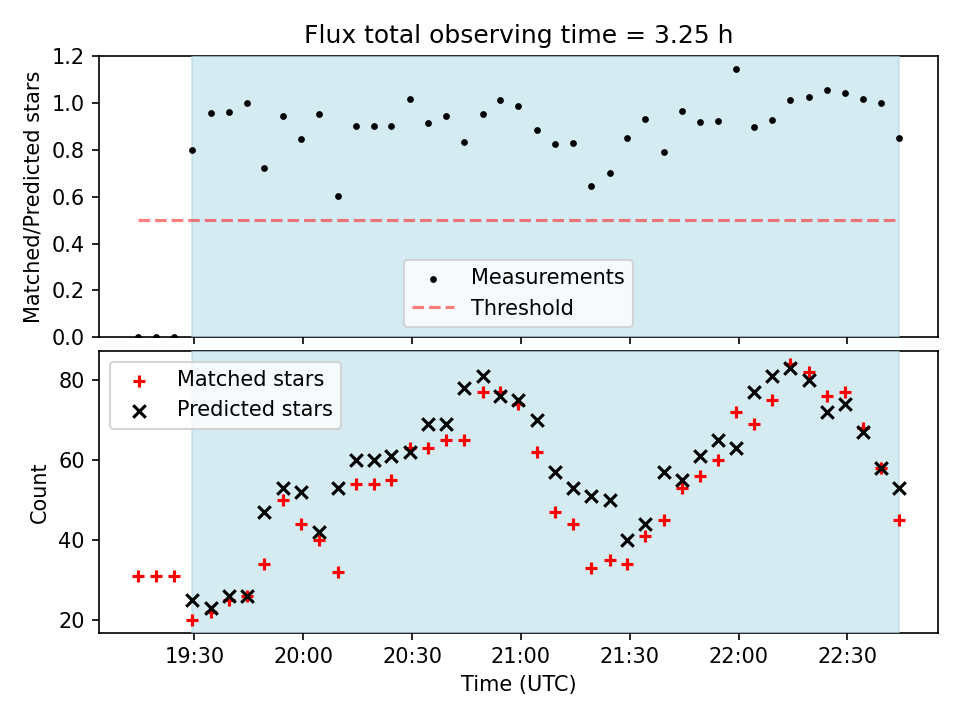 Flux total observing time = 3.25 h

Matched/Predicted stars

1.2
1.0
0.8
0.6
0.4
0.2
0.0

Measurements
Threshold

Matched stars
Predicted stars

Count

80
60
40
20

19:30
20:00
20:30
21:00
21:30
22:00
22:30

Time (UTC)